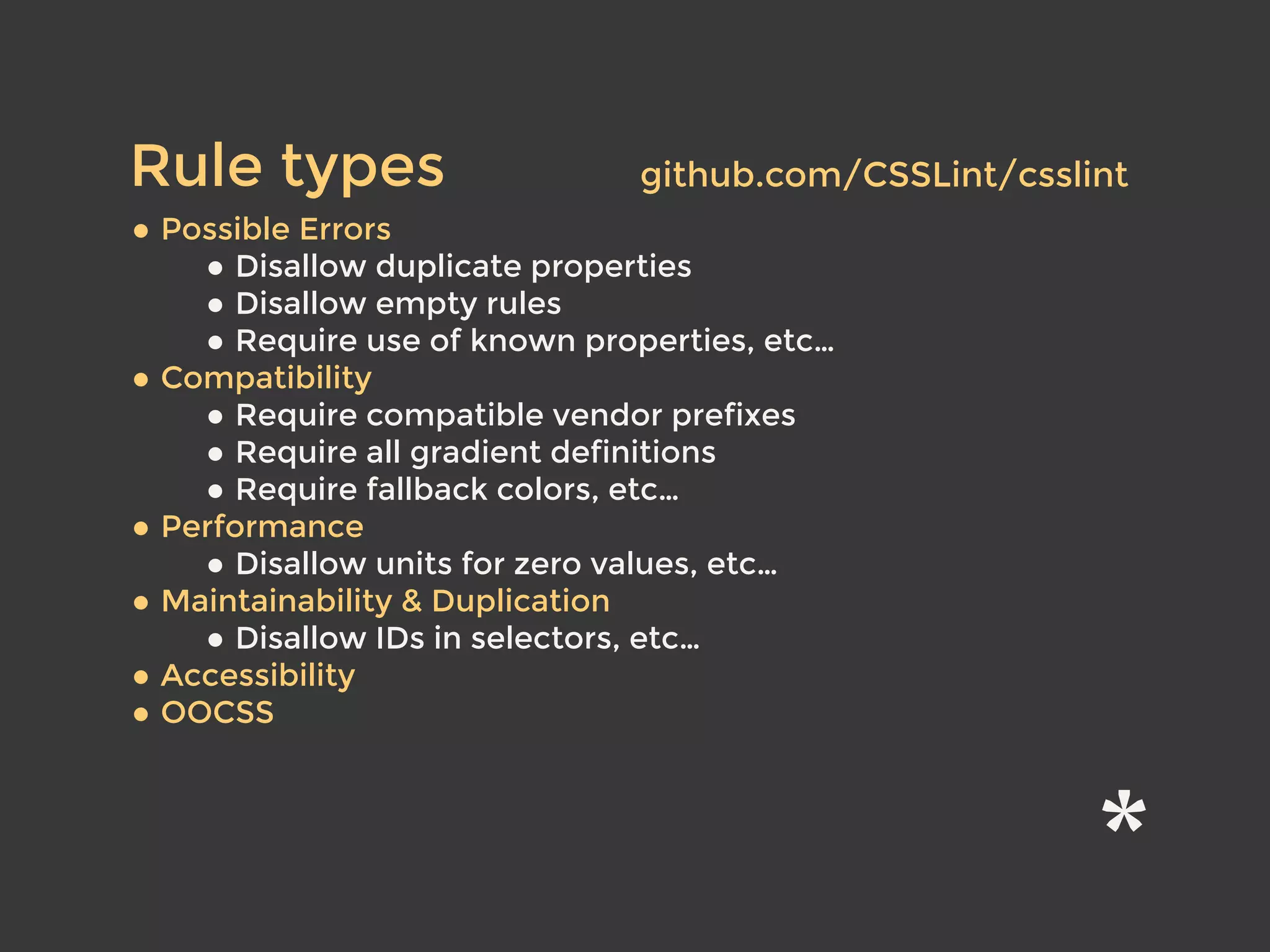 Rule types

github.com/CSSLint/csslint

- Possible Errors
  - Disallow duplicate properties
  - Disallow empty rules
  - Require use of known properties, etc…
- Compatibility
  - Require compatible vendor prefixes
  - Require all gradient definitions
  - Require fallback colors, etc…
- Performance
  - Disallow units for zero values, etc…
- Maintainability & Duplication
  - Disallow IDs in selectors, etc…
- Accessibility
- OOCSS

*